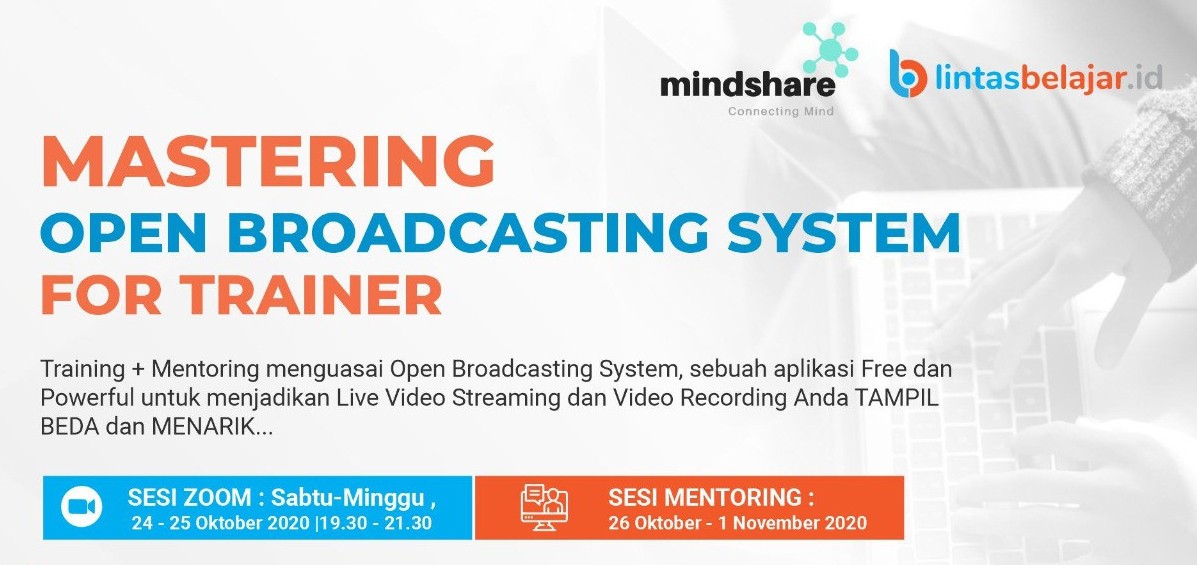 mindshare
Connecting Mind

lintasbelajar.id

MASTERING
OPEN BROADCASTING SYSTEM
FOR TRAINER

Training + Mentoring menguasai Open Broadcasting System, sebuah aplikasi Free dan Powerful untuk menjadikan Live Video Streaming dan Video Recording Anda TAMPIL BEDA dan MENARIK...

SESI ZOOM : Sabtu-Minggu ,
24 - 25 Oktober 2020 |19.30 - 21.30

SESI MENTORING :
26 Oktober - 1 November 2020